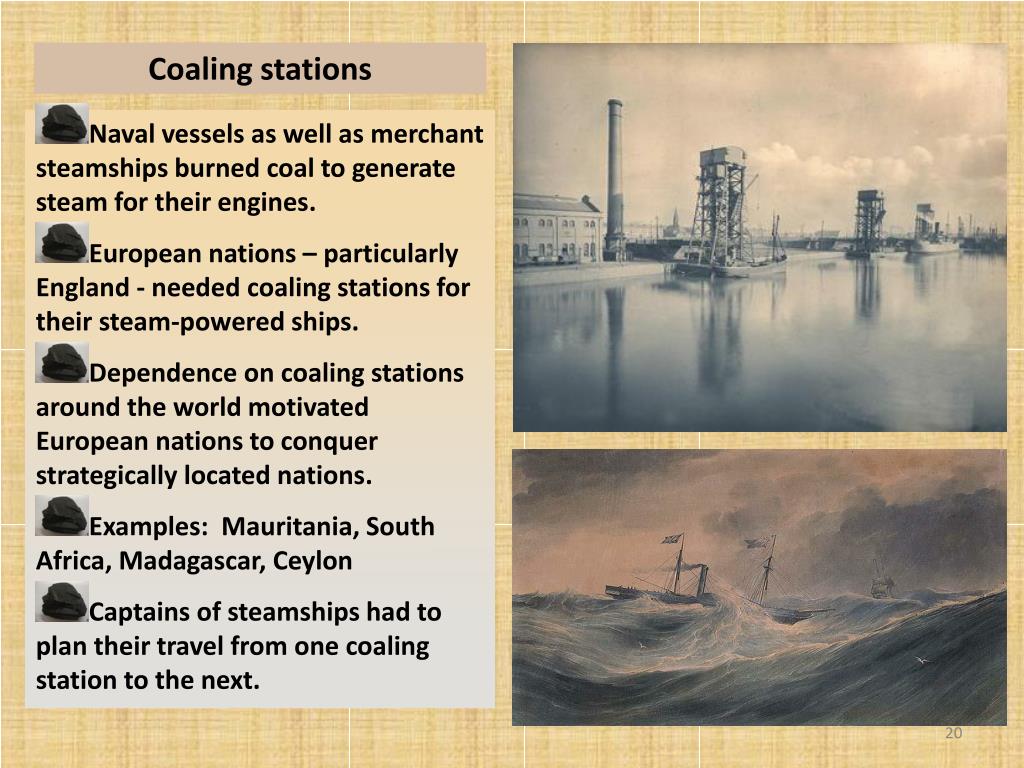 Coaling stations

Naval vessels as well as merchant steamships burned coal to generate steam for their engines.

European nations – particularly England - needed coaling stations for their steam-powered ships.

Dependence on coaling stations around the world motivated European nations to conquer strategically located nations.

Examples: Mauritania, South Africa, Madagascar, Ceylon

Captains of steamships had to plan their travel from one coaling station to the next.

20